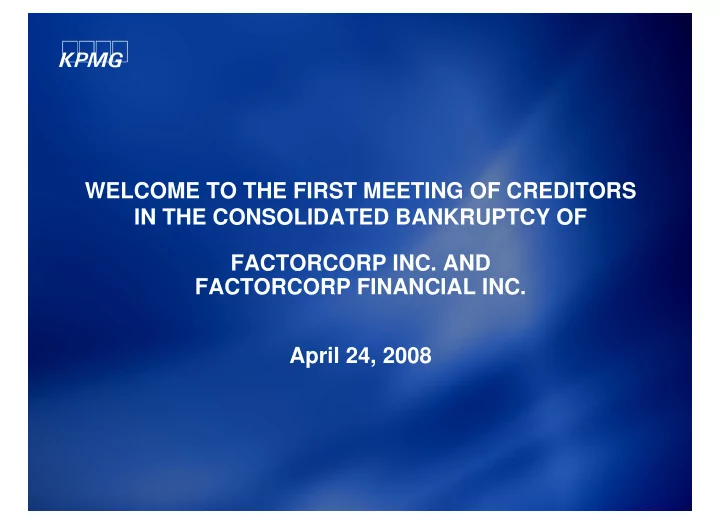 KPMG

WELCOME TO THE FIRST MEETING OF CREDITORS IN THE CONSOLIDATED BANKRUPTCY OF

FACTORCORP INC. AND FACTORCORP FINANCIAL INC.

April 24, 2008